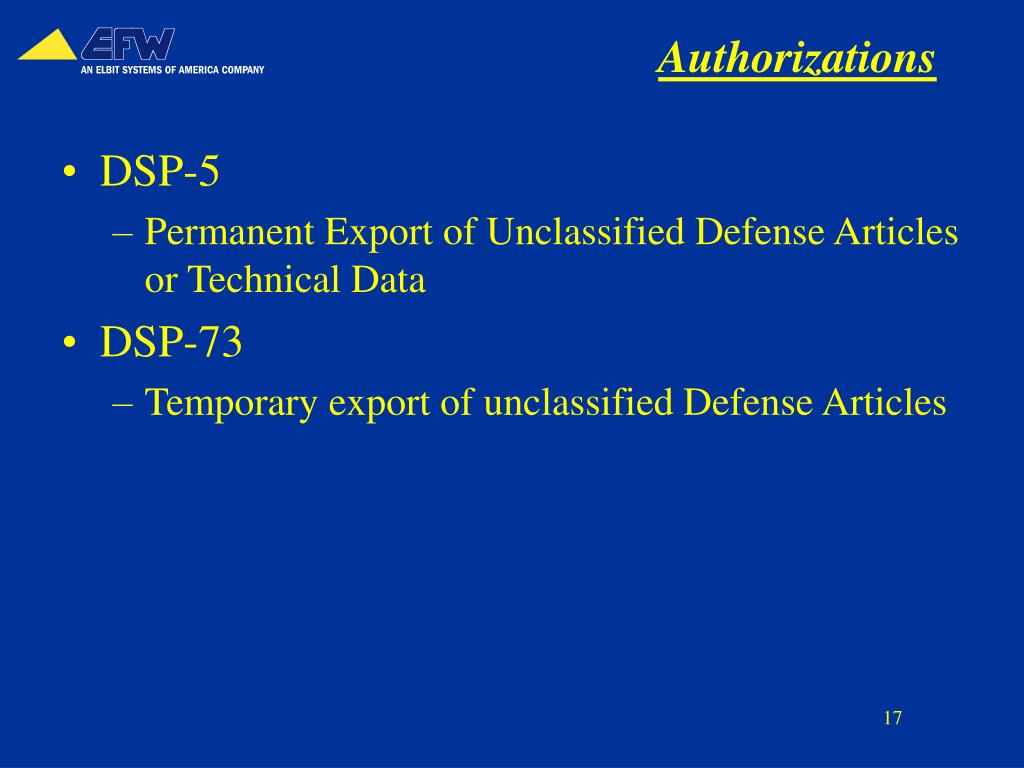 EFW
AN ELBIT SYSTEMS OF AMERICA COMPANY

Authorizations

• DSP-5
– Permanent Export of Unclassified Defense Articles or Technical Data
• DSP-73
– Temporary export of unclassified Defense Articles

17